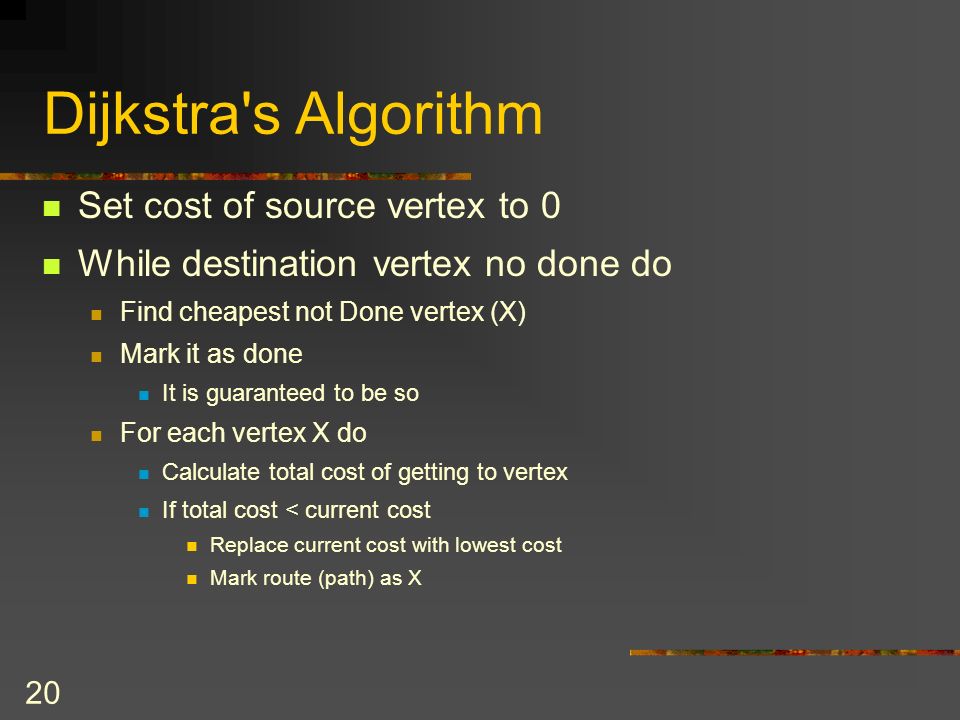 Dijkstra's Algorithm

- Set cost of source vertex to 0
- While destination vertex no done do
  - Find cheapest not Done vertex (X)
  - Mark it as done
    - It is guaranteed to be so
  - For each vertex X do
    - Calculate total cost of getting to vertex
    - If total cost < current cost
      - Replace current cost with lowest cost
      - Mark route (path) as X

20